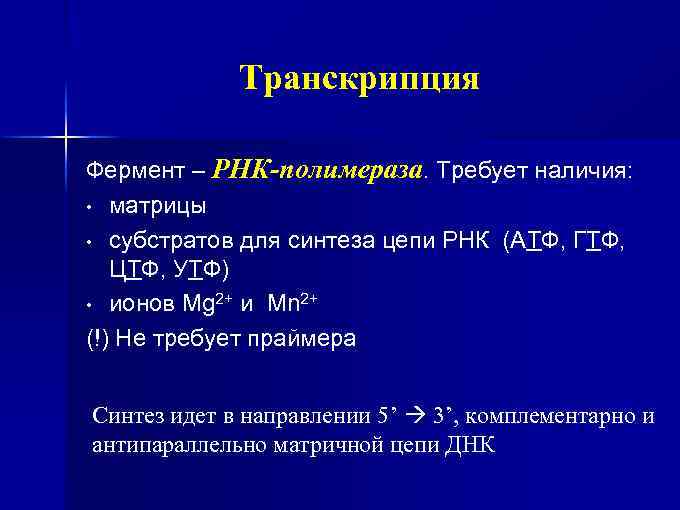 Транскрипция

Фермент – РНК-полимераза. Требует наличия:

• матрицы
• субстратов для синтеза цепи РНК (АТФ, ГТФ, ЦТФ, УТФ)
• ионов $Mg^{2+}$ и $Mn^{2+}$

(!) Не требует праймера

Синтез идет в направлении 5’ → 3’, комплементарно и антипараллельно матричной цепи ДНК